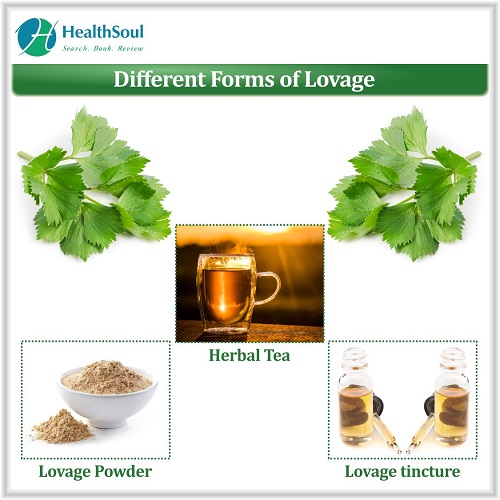 HealthSoul
Search. Book. Review

Different Forms of Lovage

Herbal Tea

Lovage Powder

Lovage tincture